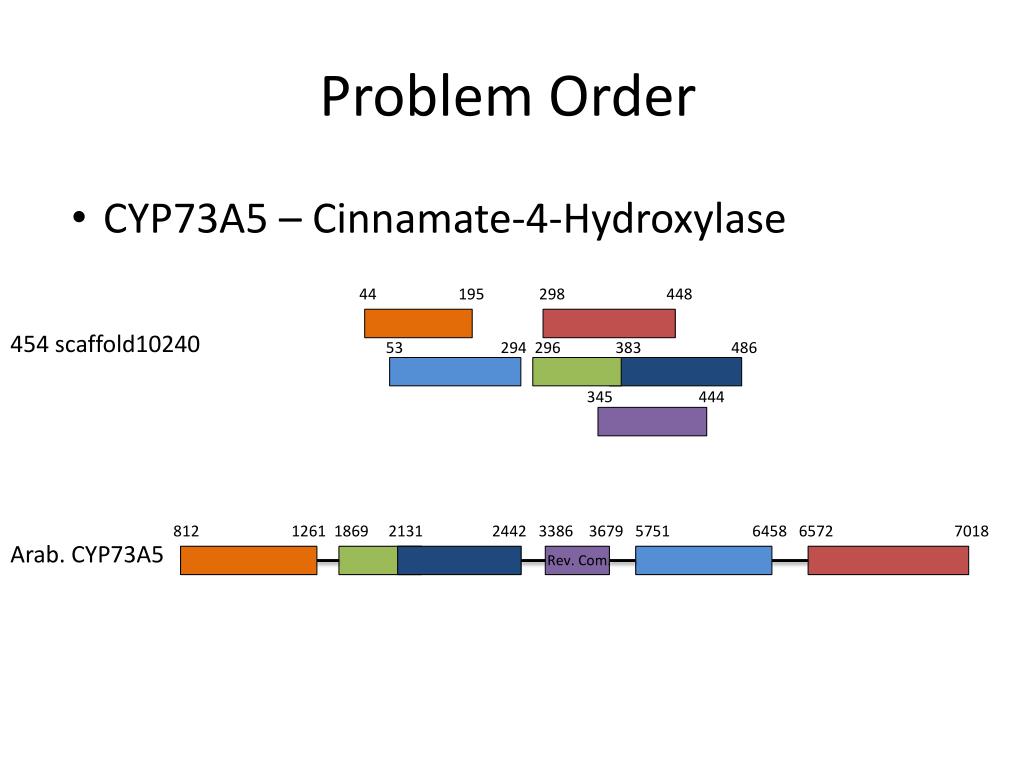 Problem Order

• CYP73A5 – Cinnamate-4-Hydroxylase

44 195 298 448

454 scaffold10240

53 294 296 383 486

345 444

812 1261 1869 2131 2442 3386 3679 5751 6458 6572 7018

Arab. CYP73A5

Rev. Com